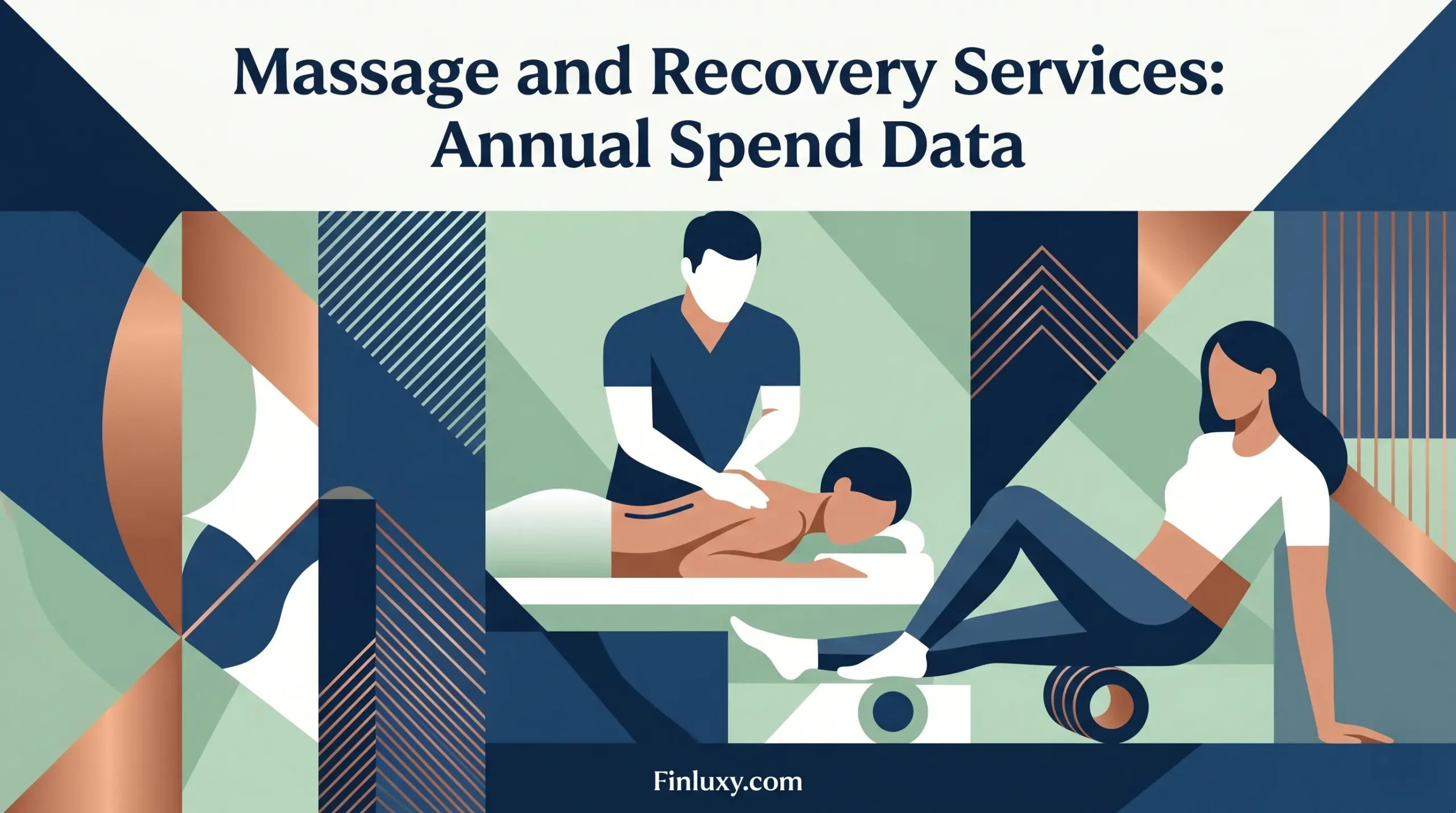 Massage and Recovery Services: Annual Spend Data

Finluxy.com